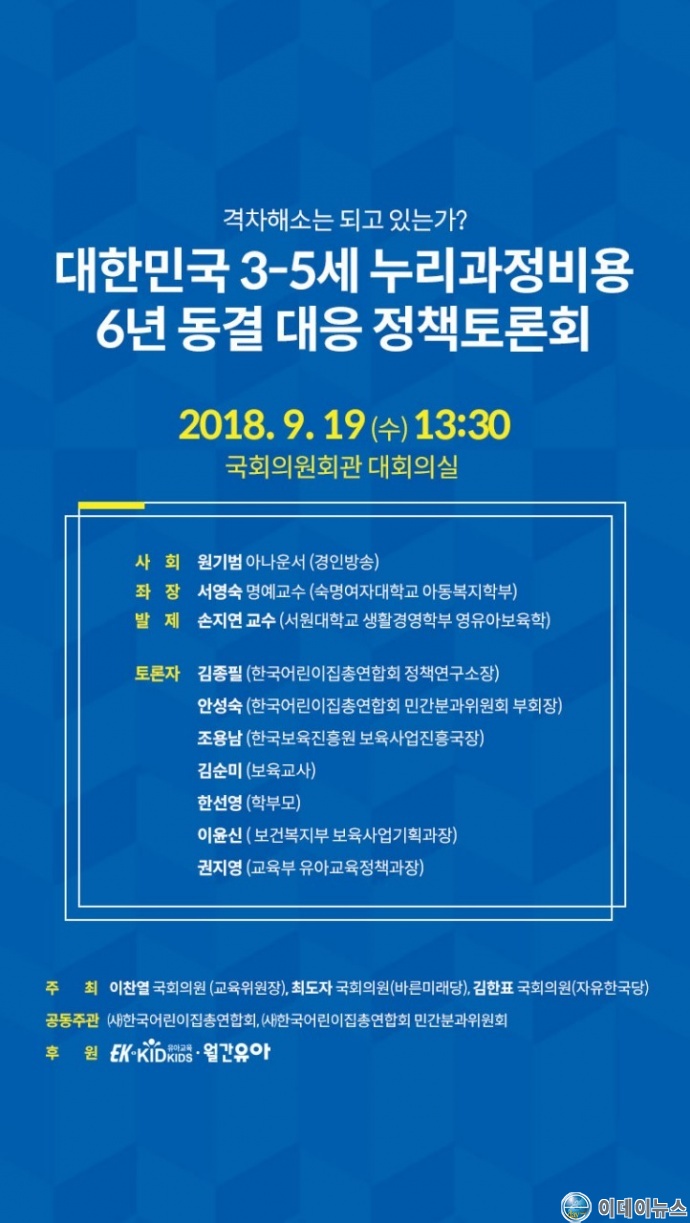 격차해소는 되고 있는가?
대한민국 3-5세 누리과정비용
6년 동결 대응 정책토론회

2018. 9. 19 (수) 13:30
국회의원회관 대회의실

사 회 원기범 아나운서 (경인방송)
좌 장 서영숙 명예교수 (숙명여자대학교 아동복지학부)
발 제 손지연 교수 (서원대학교 생활경영학부 영유아보육학)

토론자 김종필 (한국어린이집총연합회 정책연구소장)
안성숙 (한국어린이집총연합회 민간분과위원회 부회장)
조용남 (한국보육진흥원 보육사업진흥국장)
김순미 (보육교사)
한선영 (학부모)
이윤신 ( 보건복지부 보육사업기획과장)
권지영 (교육부 유아교육정책과장)

주 최 이찬열 국회의원 (교육위원장), 최도자 국회의원(바른미래당), 김한표 국회의원(자유한국당)
공동주관 (사)한국어린이집총연합회, (사)한국어린이집총연합회 민간분과위원회
후 원 EK KID 유아교육 KIDS · 월간유아

이데이뉴스